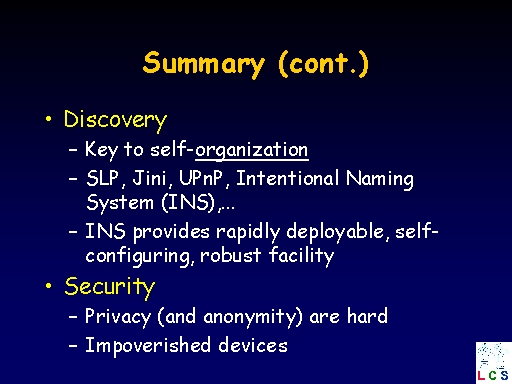 Summary (cont.)

• Discovery
– Key to self-organization
– SLP, Jini, UPnP, Intentional Naming System (INS),...
– INS provides rapidly deployable, self-configuring, robust facility

• Security
– Privacy (and anonymity) are hard
– Impoverished devices

LCS